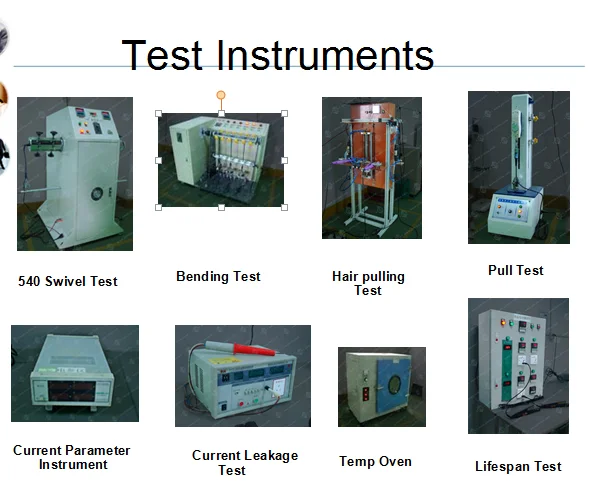 Test Instruments

540 Swivel Test

Bending Test

Hair pulling Test

Pull Test

Current Parameter Instrument

Current Leakage Test

Temp Oven

Lifespan Test